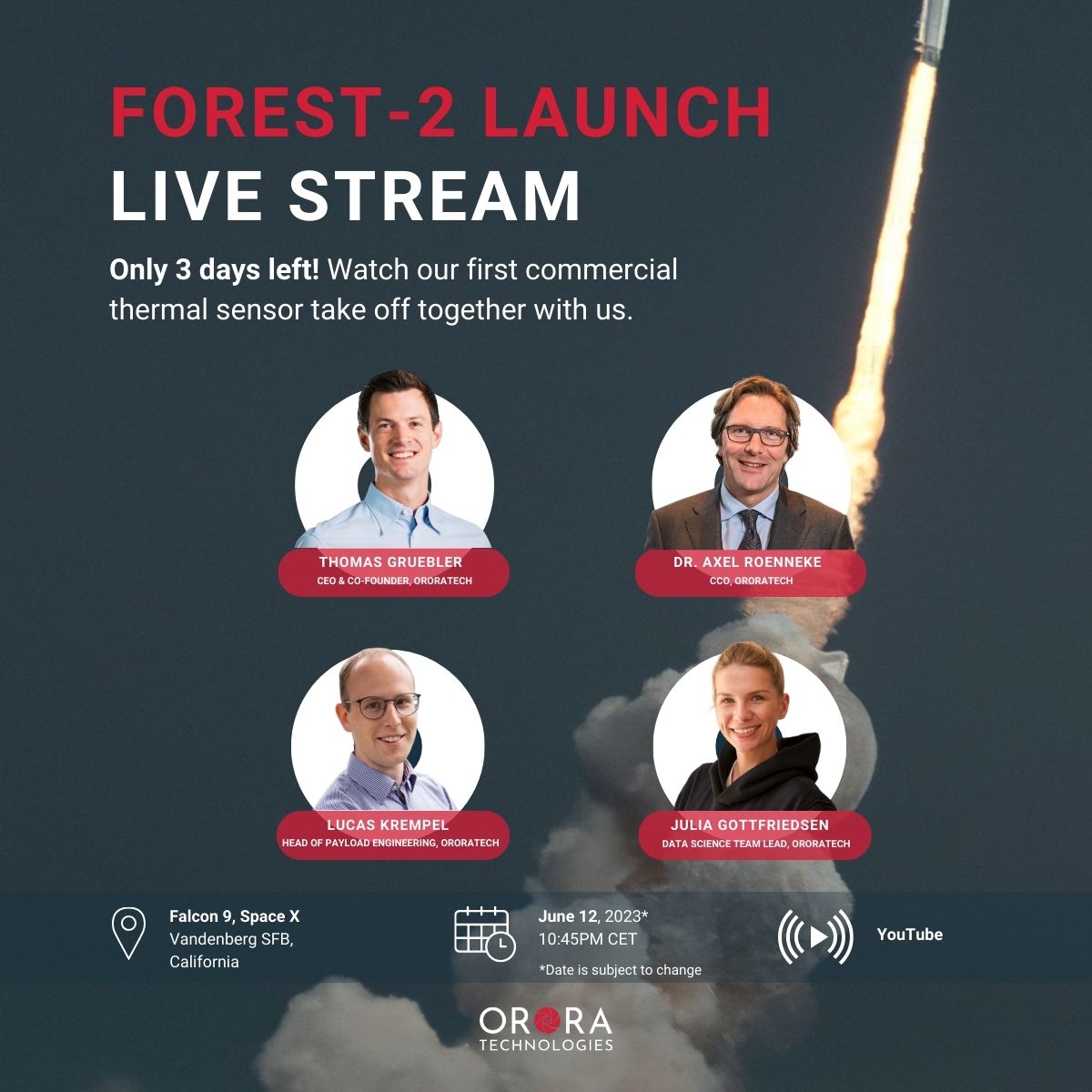 FOREST-2 LAUNCH
LIVE STREAM

Only 3 days left! Watch our first commercial thermal sensor take off together with us.

THOMAS GRUEBLER
CEO & CO-FOUNDER, ORORATECH

DR. AXEL ROENNEKE
CCO, ORORATECH

LUCAS KREMPEL
HEAD OF PAYLOAD ENGINEERING, ORORATECH

JULIA GOTTFRIEDSEN
DATA SCIENCE TEAM LEAD, ORORATECH

Falcon 9, Space X
Vandenberg SFB, California

June 12, 2023*
10:45PM CET
*Date is subject to change

YouTube

ORORA
TECHNOLOGIES